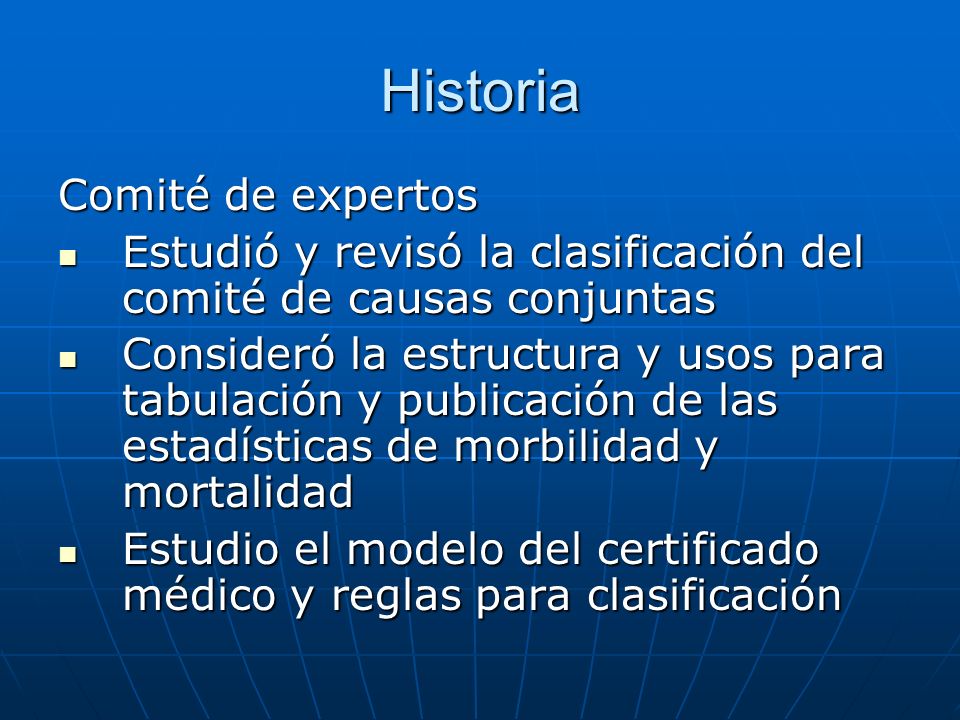 Historia

Comité de expertos

- Estudió y revisó la clasificación del comité de causas conjuntas
- Consideró la estructura y usos para tabulación y publicación de las estadísticas de morbilidad y mortalidad
- Estudio el modelo del certificado médico y reglas para clasificación